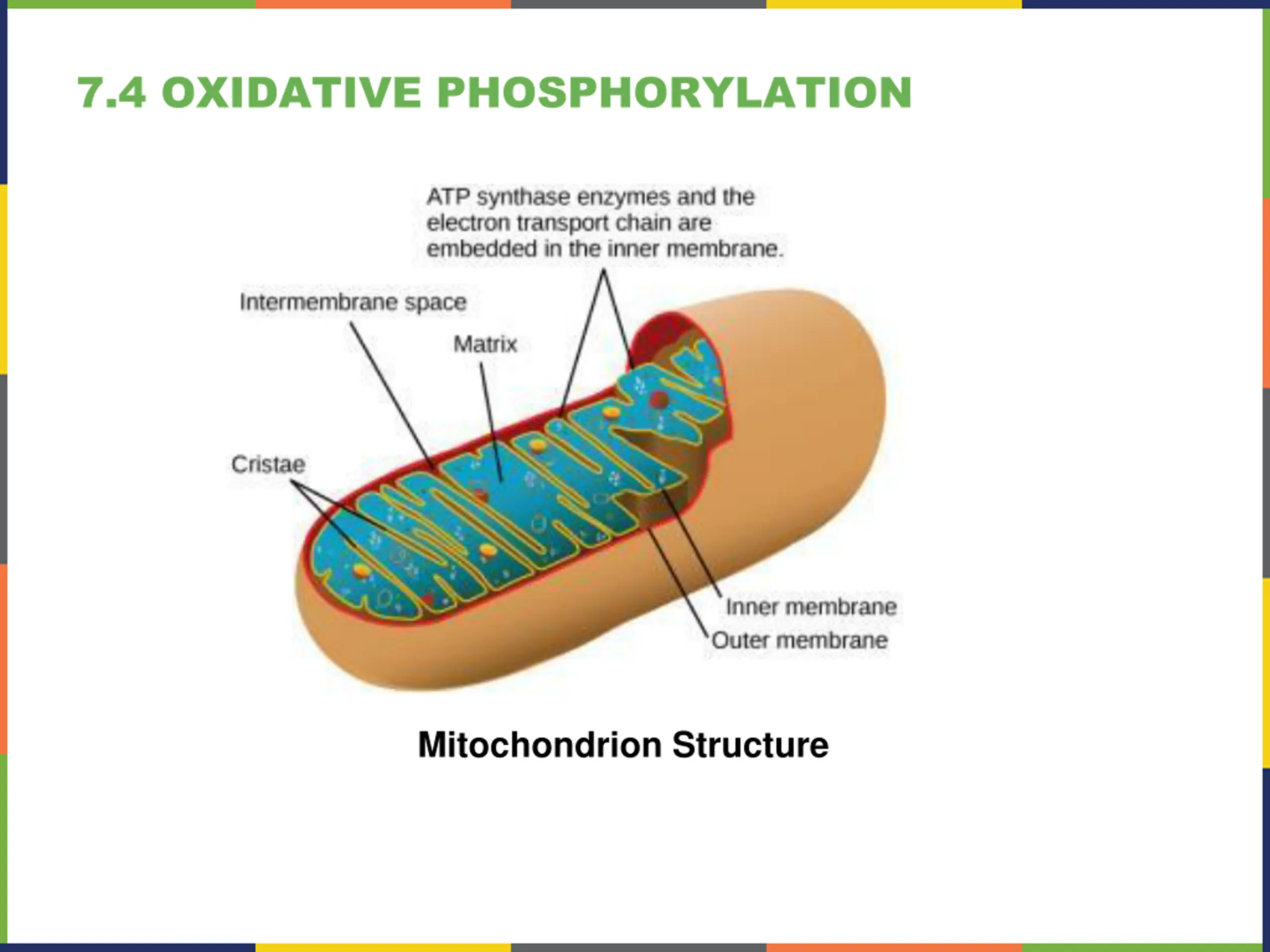 7.4 OXIDATIVE PHOSPHORYLATION

ATP synthase enzymes and the electron transport chain are embedded in the inner membrane.

Intermembrane space

Matrix

Cristae

Inner membrane

Outer membrane

Mitochondrion Structure